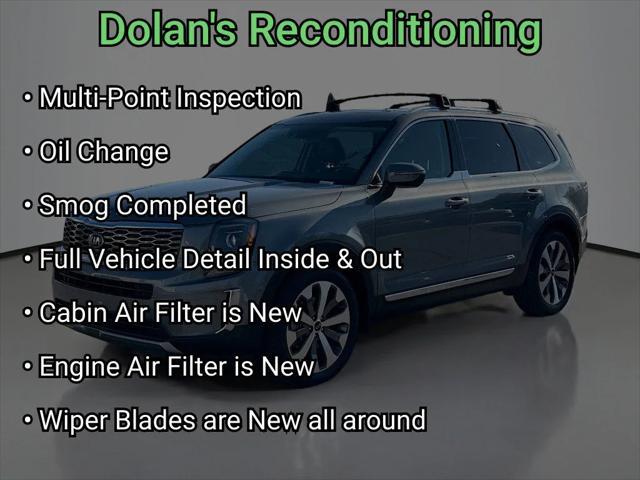 Dolan's Reconditioning

• Multi-Point Inspection

• Oil Change

• Smog Completed

• Full Vehicle Detail Inside & Out

• Cabin Air Filter is New

• Engine Air Filter is New

• Wiper Blades are New all around